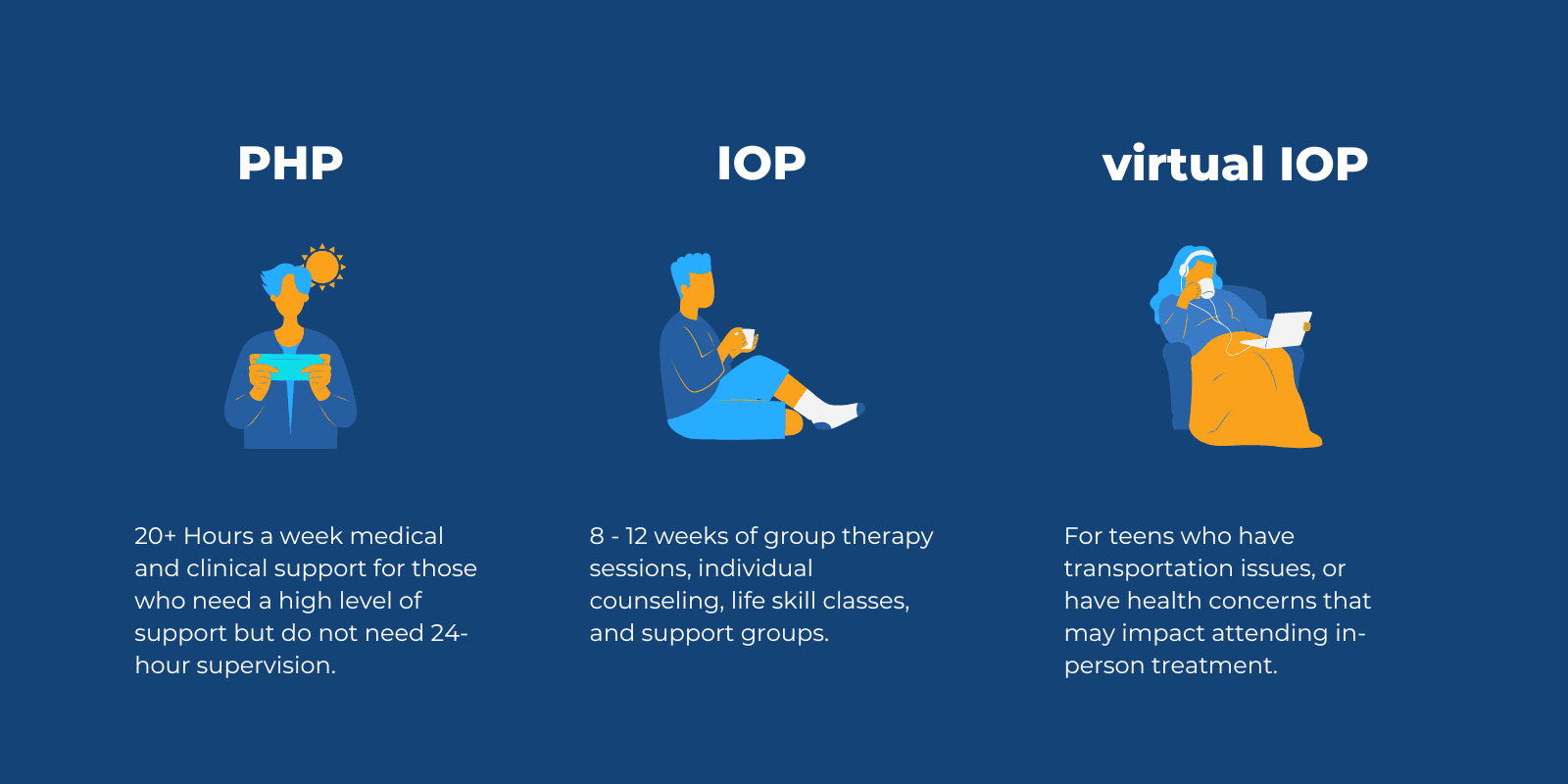 PHP

20+ Hours a week medical and clinical support for those who need a high level of support but do not need 24-hour supervision.

IOP

8 - 12 weeks of group therapy sessions, individual counseling, life skill classes, and support groups.

virtual IOP

For teens who have transportation issues, or have health concerns that may impact attending in-person treatment.